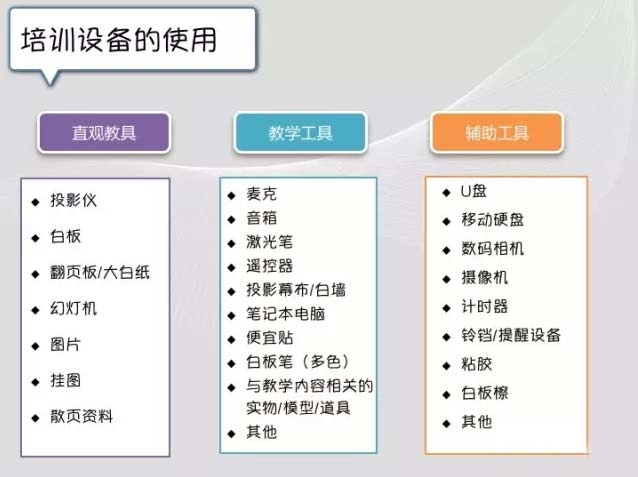 培训设备的使用

直观教具

◆ 投影仪
◆ 白板
◆ 翻页板/大白纸
◆ 幻灯机
◆ 图片
◆ 挂图
◆ 散页资料

教学工具

◆ 麦克
◆ 音箱
◆ 激光笔
◆ 遥控器
◆ 投影幕布/白墙
◆ 笔记本电脑
◆ 便宜贴
◆ 白板笔（多色）
◆ 与教学内容相关的实物/模型/道具
◆ 其他

辅助工具

◆ U盘
◆ 移动硬盘
◆ 数码相机
◆ 摄像机
◆ 计时器
◆ 铃铛/提醒设备
◆ 粘胶
◆ 白板檫
◆ 其他